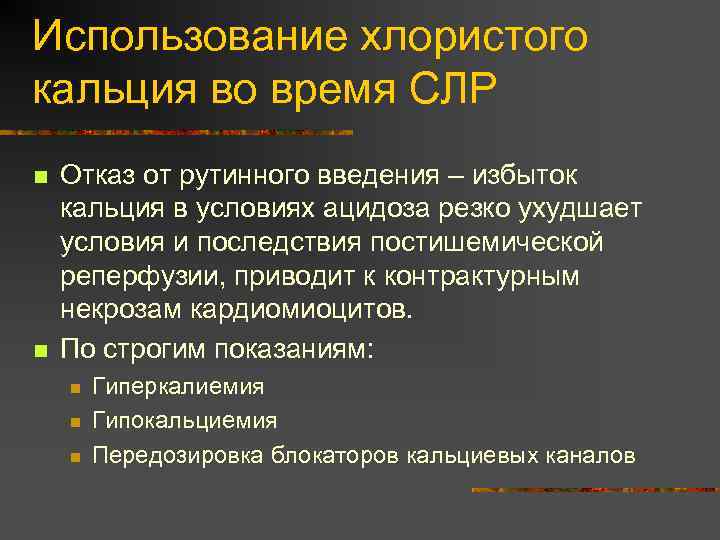 Использование хлористого кальция во время СЛР

Отказ от рутинного введения – избыток кальция в условиях ацидоза резко ухудшает условия и последствия постишемической реперфузии, приводит к контрактурным некрозам кардиомиоцитов.

По строгим показаниям:

Гиперкалиемия

Гипокальциемия

Передозировка блокаторов кальциевых каналов